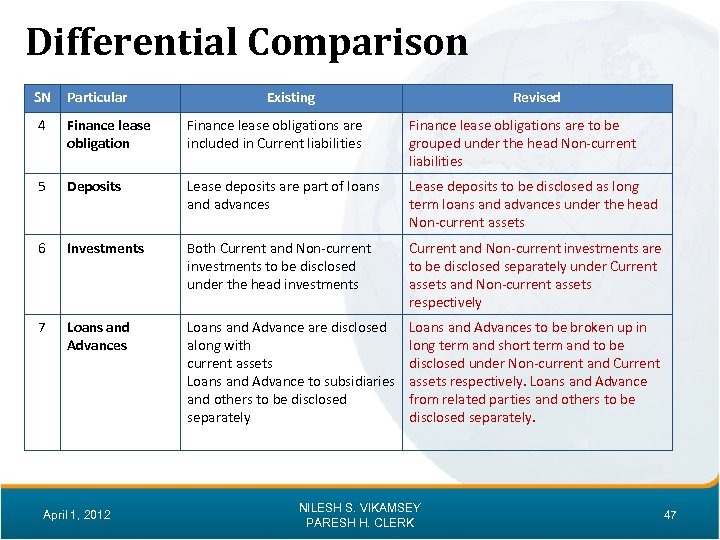 Differential Comparison

| SN | Particular | Existing | Revised |
|---|---|---|---|
| 4 | Finance lease obligation | Finance lease obligations are included in Current liabilities | Finance lease obligations are to be grouped under the head Non-current liabilities |
| 5 | Deposits | Lease deposits are part of loans and advances | Lease deposits to be disclosed as long term loans and advances under the head Non-current assets |
| 6 | Investments | Both Current and Non-current investments to be disclosed under the head investments | Current and Non-current investments are to be disclosed separately under Current assets and Non-current assets respectively |
| 7 | Loans and Advances | Loans and Advance are disclosed along with current assets Loans and Advance to subsidiaries and others to be disclosed separately | Loans and Advances to be broken up in long term and short term and to be disclosed under Non-current and Current assets respectively. Loans and Advance from related parties and others to be disclosed separately. |

April 1, 2012

NILESH S. VIKAMSEY
PARESH H. CLERK

47